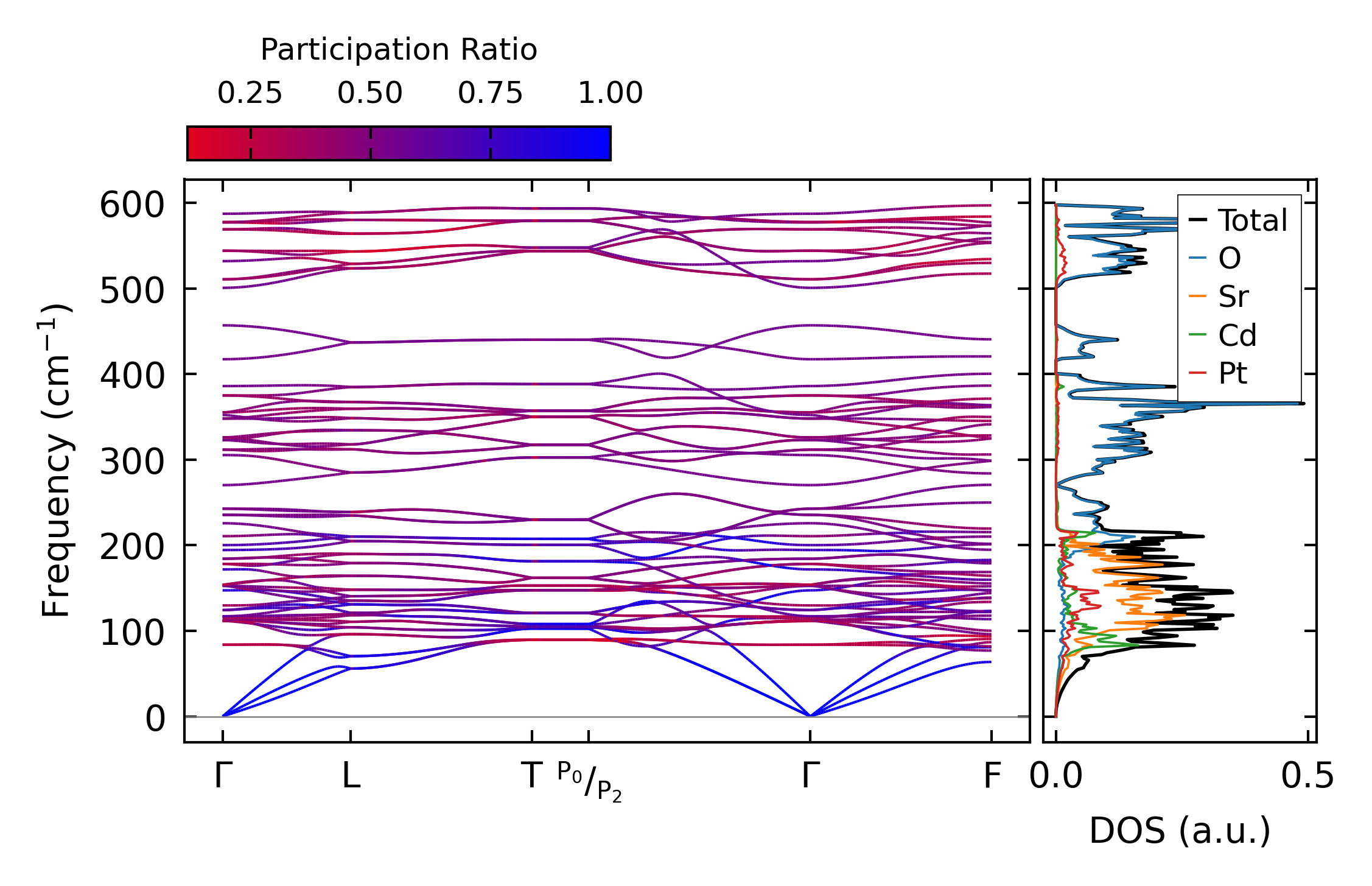 Participation Ratio

0.25 0.50 0.75 1.00

Frequency ($cm^{-1}$)

600
500
400
300
200
100
0

Γ L T $^{P_0}/_{P_2}$ Γ F

Total
O
Sr
Cd
Pt

0.0 0.5

DOS (a.u.)